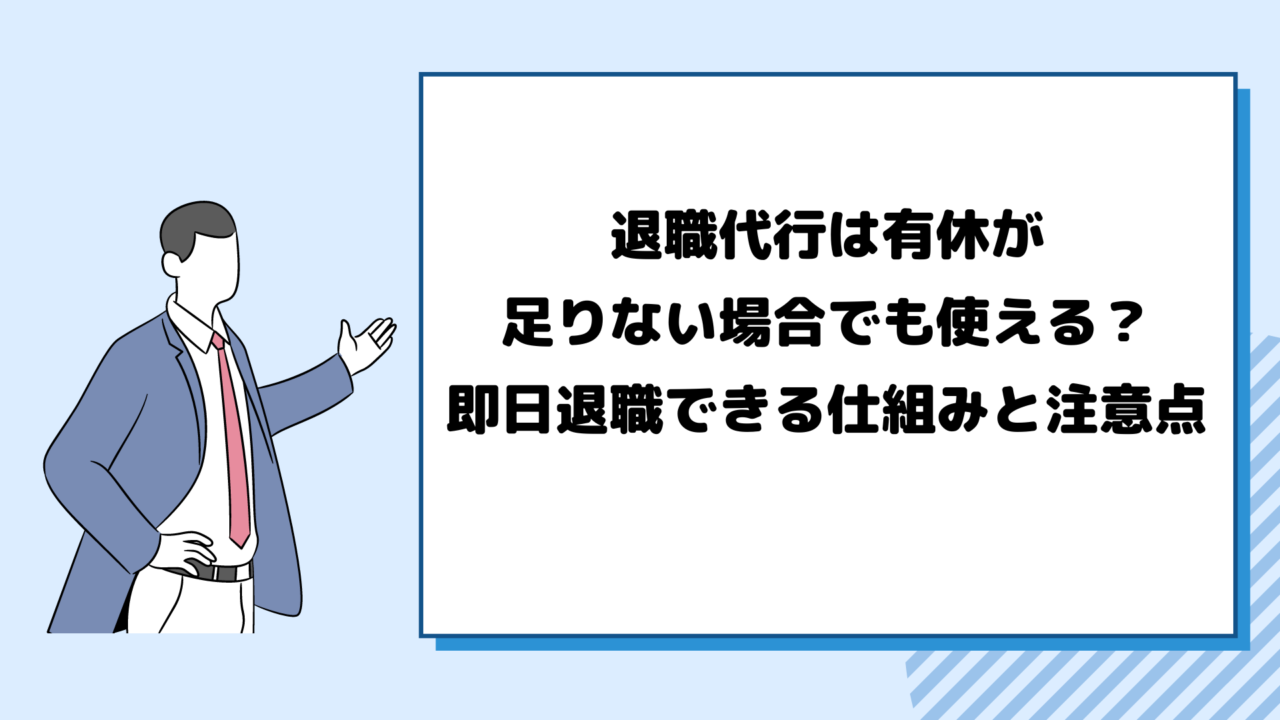 退職代行は有休が
足りない場合でも使える？
即日退職できる仕組みと注意点